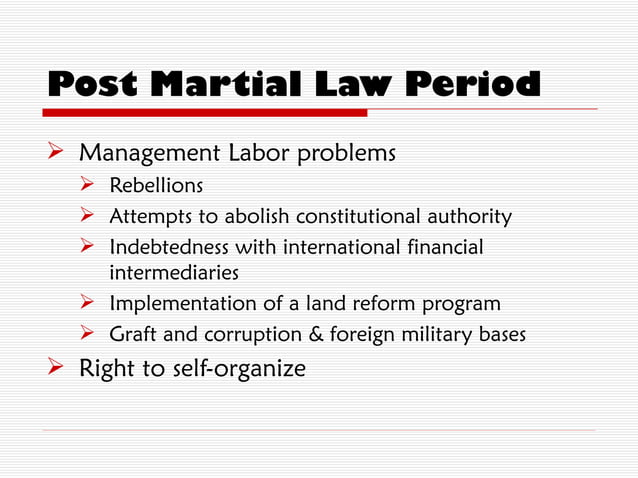 Post Martial Law Period

➢ Management Labor problems
  ➢ Rebellions
  ➢ Attempts to abolish constitutional authority
  ➢ Indebtedness with international financial intermediaries
  ➢ Implementation of a land reform program
  ➢ Graft and corruption & foreign military bases
➢ Right to self-organize